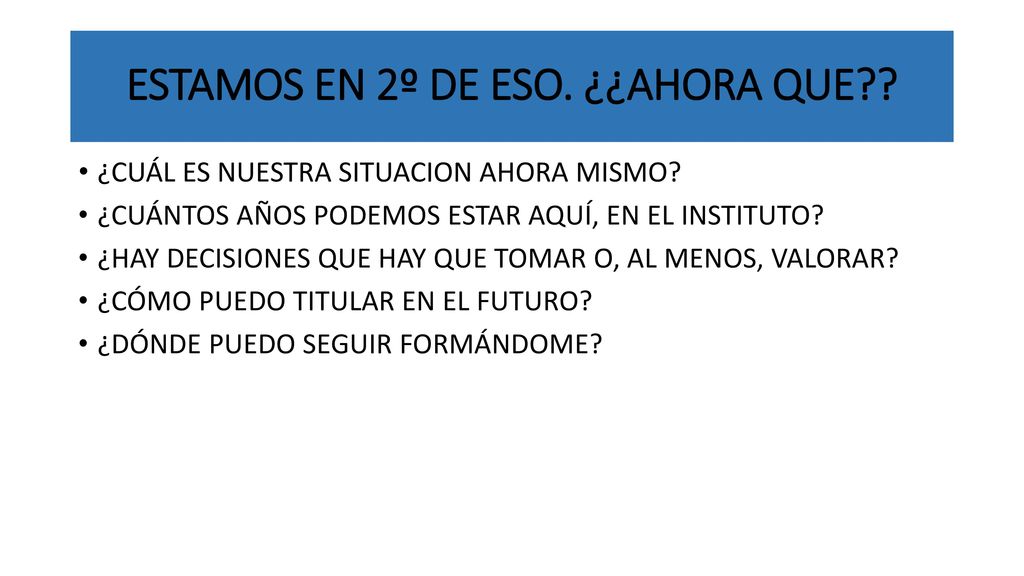 ESTAMOS EN 2º DE ESO. ¿¿AHORA QUE??

• ¿CUÁL ES NUESTRA SITUACION AHORA MISMO?
• ¿CUÁNTOS AÑOS PODEMOS ESTAR AQUÍ, EN EL INSTITUTO?
• ¿HAY DECISIONES QUE HAY QUE TOMAR O, AL MENOS, VALORAR?
• ¿CÓMO PUEDO TITULAR EN EL FUTURO?
• ¿DÓNDE PUEDO SEGUIR FORMÁNDOME?